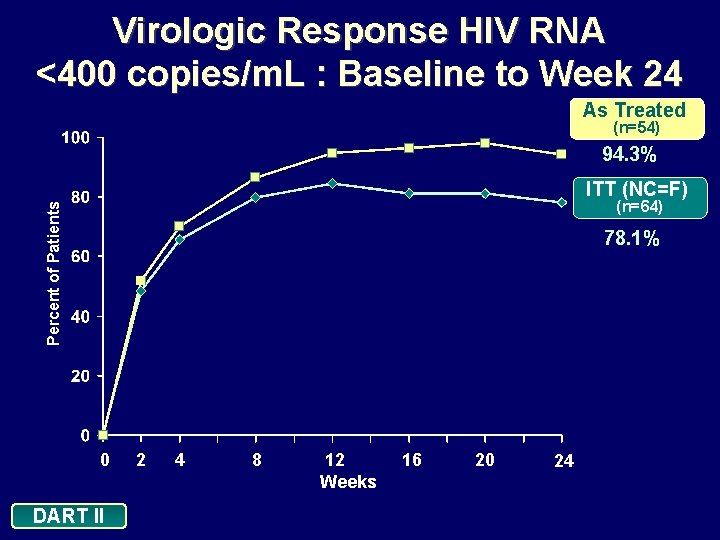 Virologic Response HIV RNA <400 copies/mL : Baseline to Week 24

As Treated
(n=54)

94.3%

ITT (NC=F)
(n=64)

78.1%

Percent of Patients

100
80
60
40
20
0

0 2 4 8 12 16 20 24
Weeks

DART II